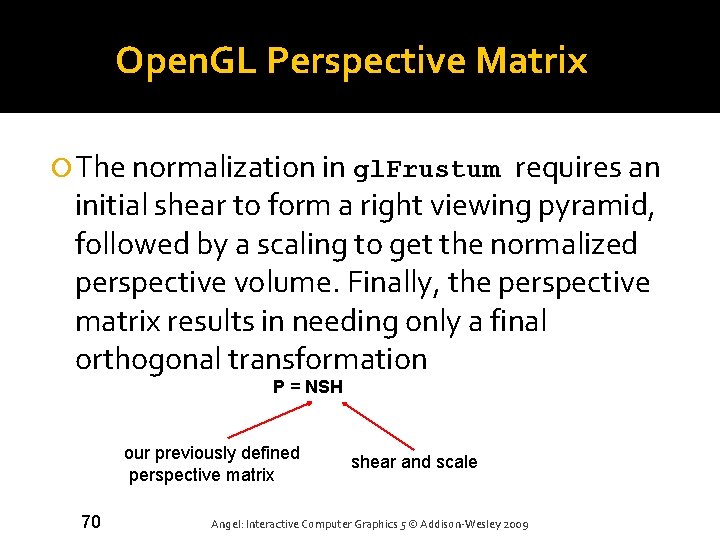 OpenGL Perspective Matrix

The normalization in glFrustum requires an initial shear to form a right viewing pyramid, followed by a scaling to get the normalized perspective volume. Finally, the perspective matrix results in needing only a final orthogonal transformation

P = NSH

our previously defined perspective matrix

shear and scale

70

Angel: Interactive Computer Graphics 5 © Addison-Wesley 2009